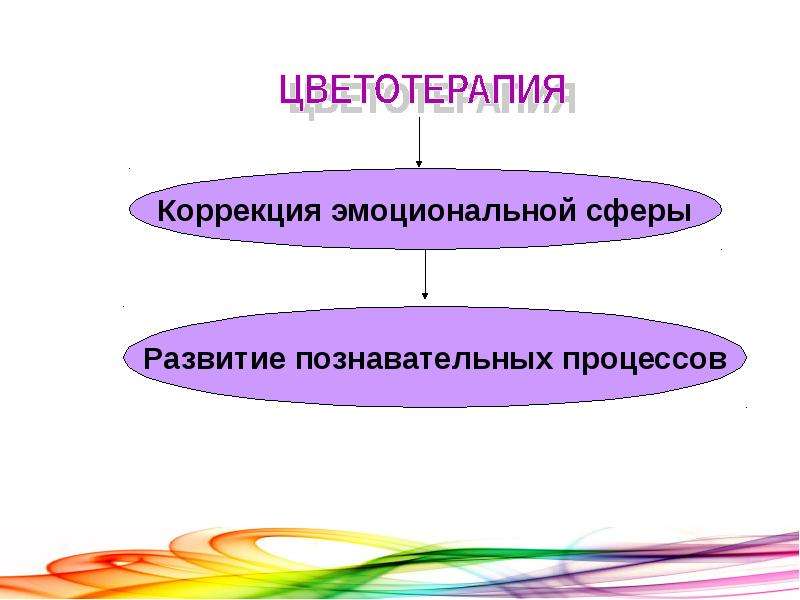 ЦВЕТОТЕРАПИЯ

Коррекция эмоциональной сферы

Развитие познавательных процессов